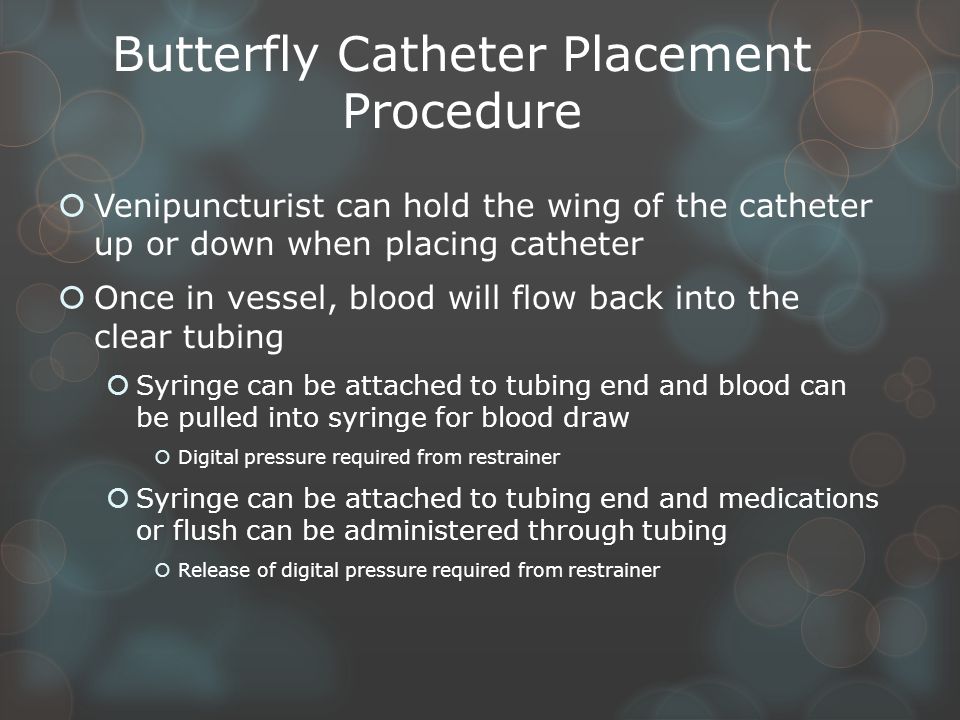 Butterfly Catheter Placement Procedure

Venipuncturist can hold the wing of the catheter up or down when placing catheter

Once in vessel, blood will flow back into the clear tubing

Syringe can be attached to tubing end and blood can be pulled into syringe for blood draw

Digital pressure required from restrainer

Syringe can be attached to tubing end and medications or flush can be administered through tubing

Release of digital pressure required from restrainer